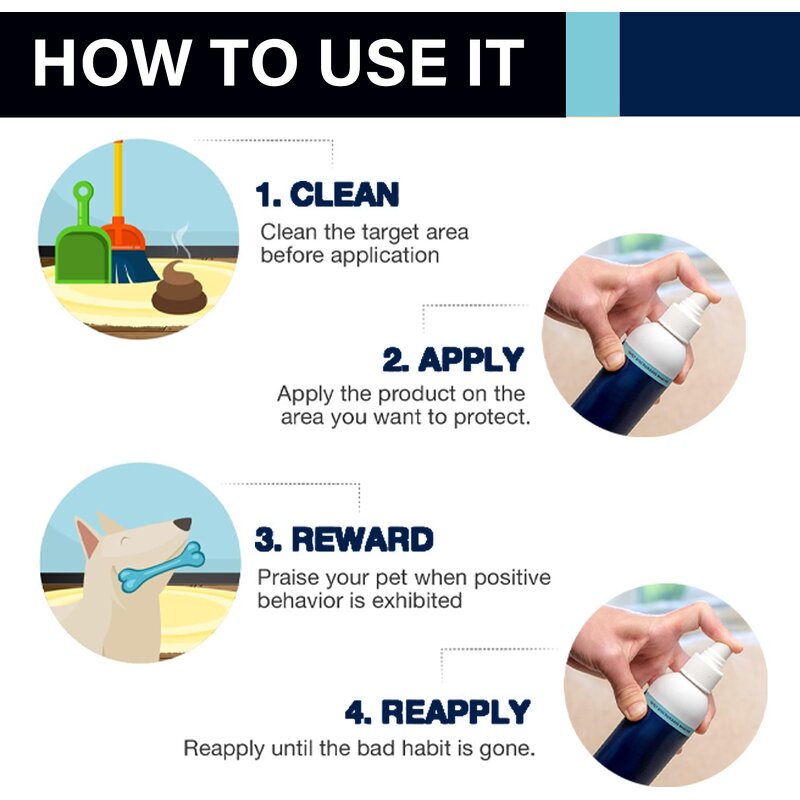 HOW TO USE IT

1. CLEAN
Clean the target area before application

2. APPLY
Apply the product on the area you want to protect.

3. REWARD
Praise your pet when positive behavior is exhibited

4. REAPPLY
Reapply until the bad habit is gone.